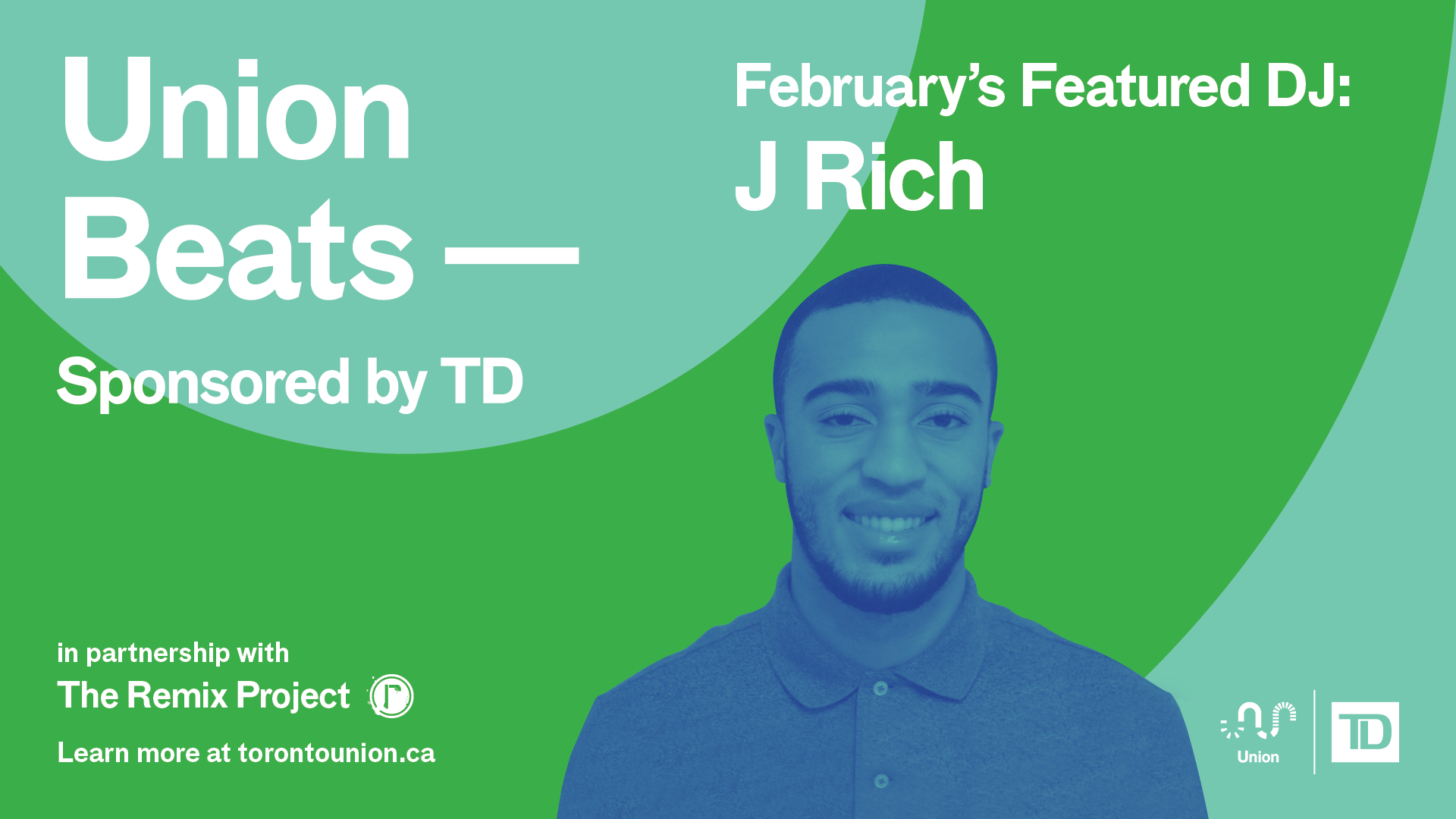 Union Beats —

Sponsored by TD

February's Featured DJ:
J Rich

in partnership with
The Remix Project

Learn more at torontounion.ca

Union

TD